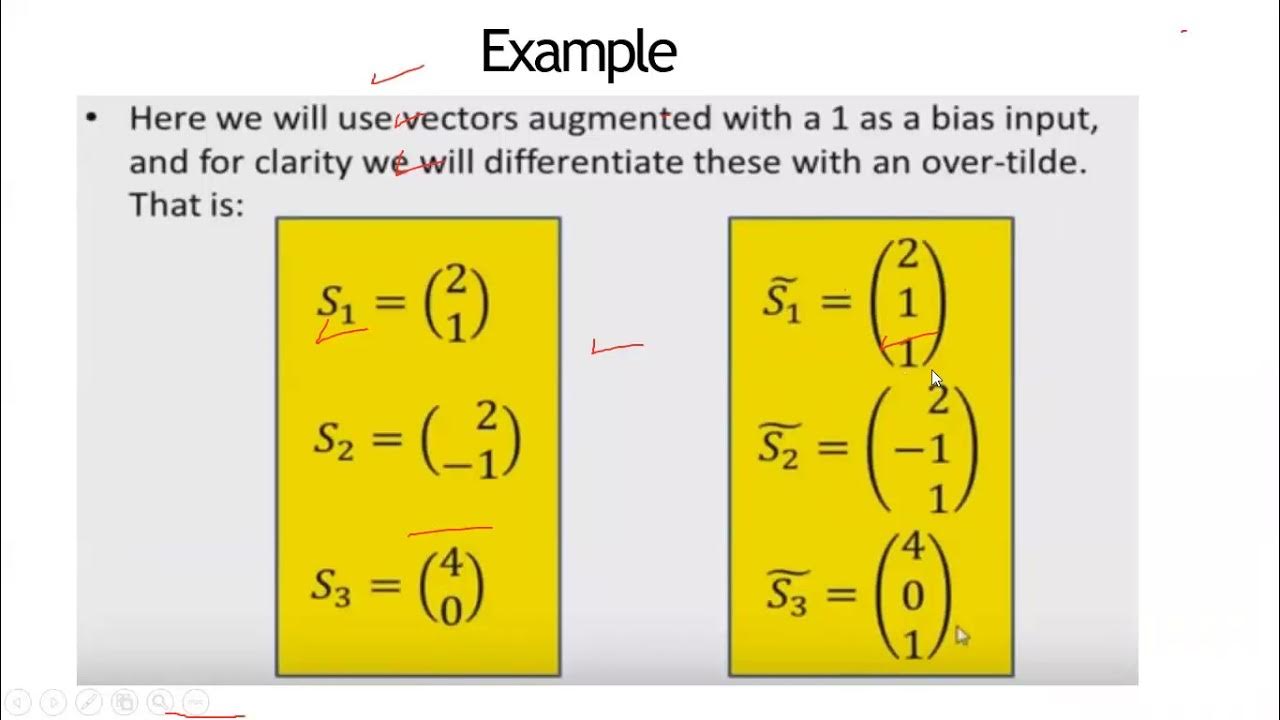 Example

• Here we will use vectors augmented with a 1 as a bias input, and for clarity we will differentiate these with an over-tilde. That is:

$S_1 = \begin{pmatrix} 2 \\ 1 \end{pmatrix}$

$S_2 = \begin{pmatrix} 2 \\ -1 \end{pmatrix}$

$S_3 = \begin{pmatrix} 4 \\ 0 \end{pmatrix}$

$\widetilde{S_1} = \begin{pmatrix} 2 \\ 1 \\ 1 \end{pmatrix}$

$\widetilde{S_2} = \begin{pmatrix} 2 \\ -1 \\ 1 \end{pmatrix}$

$\widetilde{S_3} = \begin{pmatrix} 4 \\ 0 \\ 1 \end{pmatrix}$